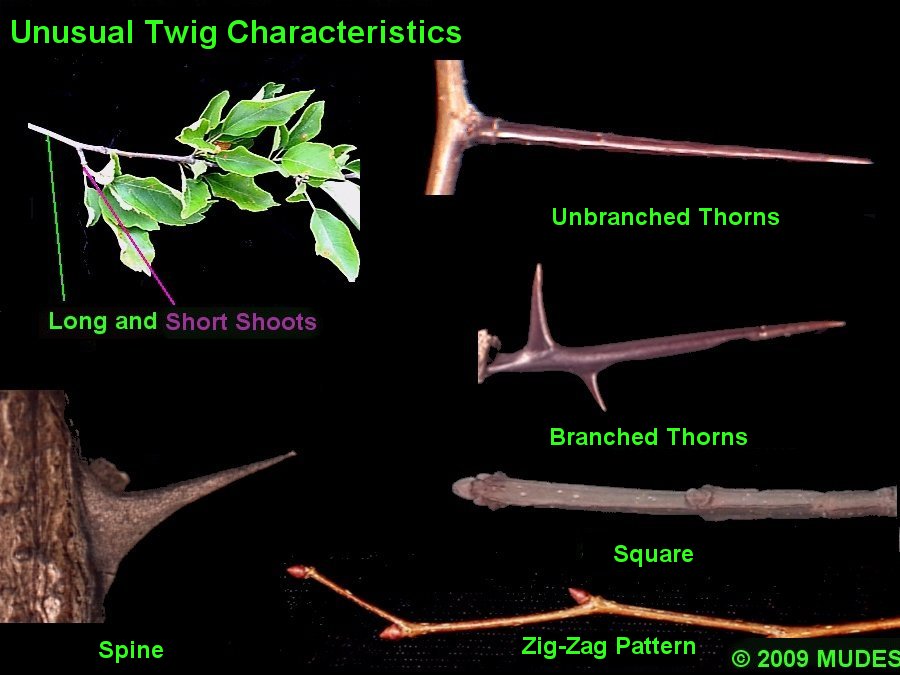 Unusual Twig Characteristics

Long and Short Shoots

Unbranched Thorns

Branched Thorns

Square

Spine

Zig-Zag Pattern

© 2009 MUDES